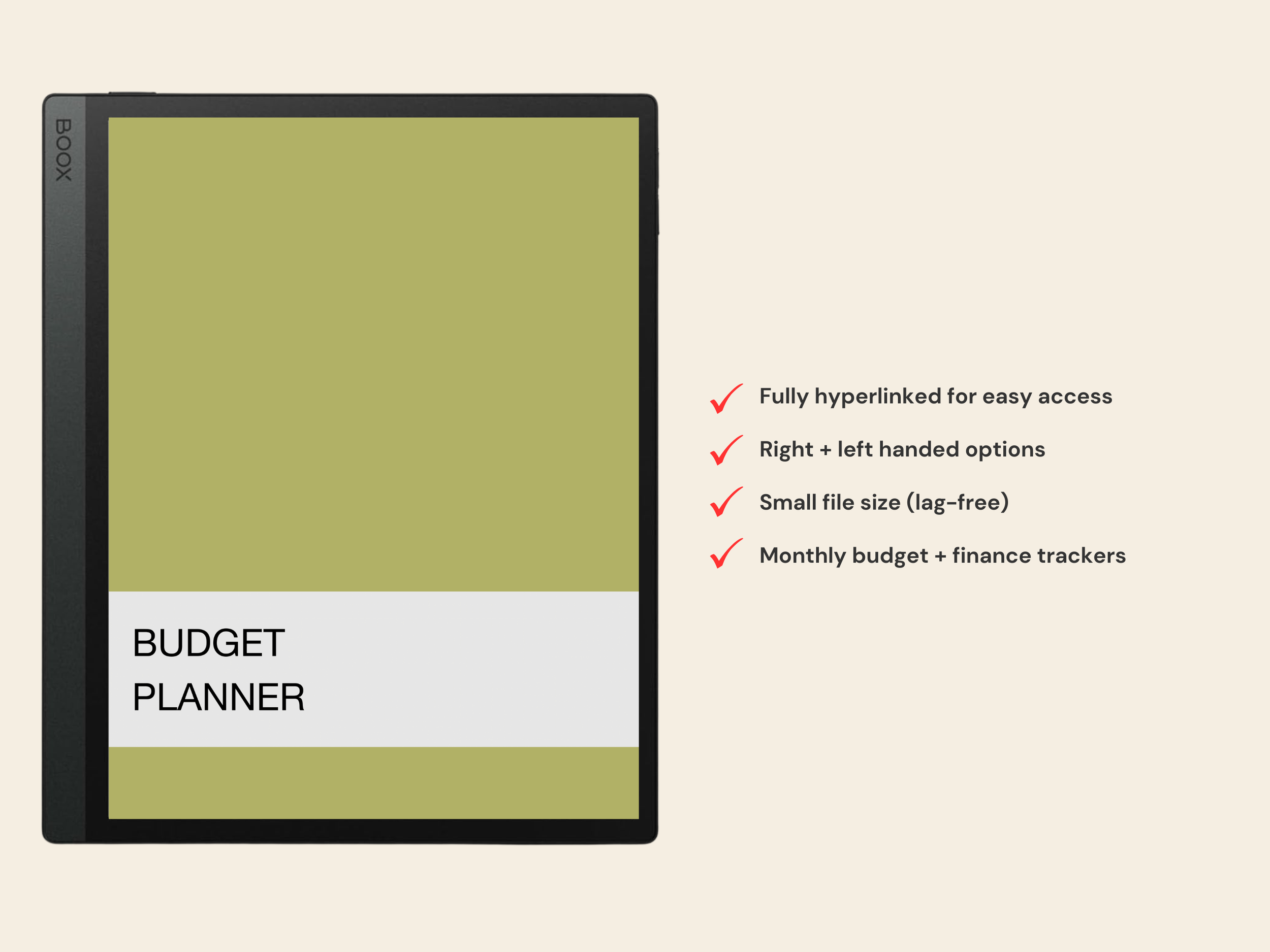 BOOX

BUDGET
PLANNER

Fully hyperlinked for easy access

Right + left handed options

Small file size (lag-free)

Monthly budget + finance trackers